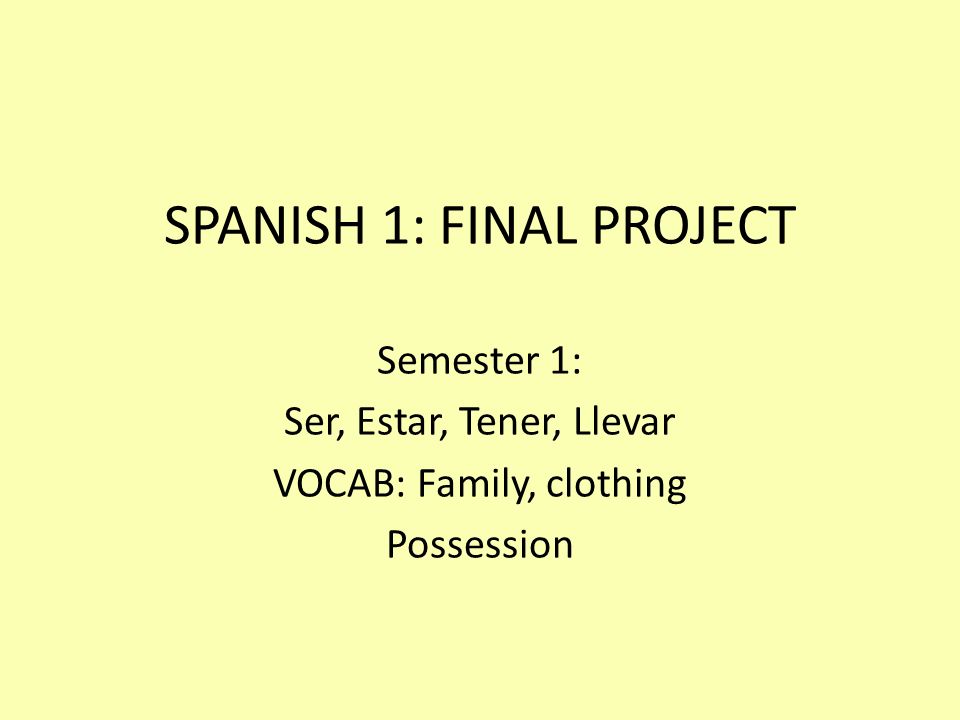 SPANISH 1: FINAL PROJECT

Semester 1:
Ser, Estar, Tener, Llevar
VOCAB: Family, clothing
Possession